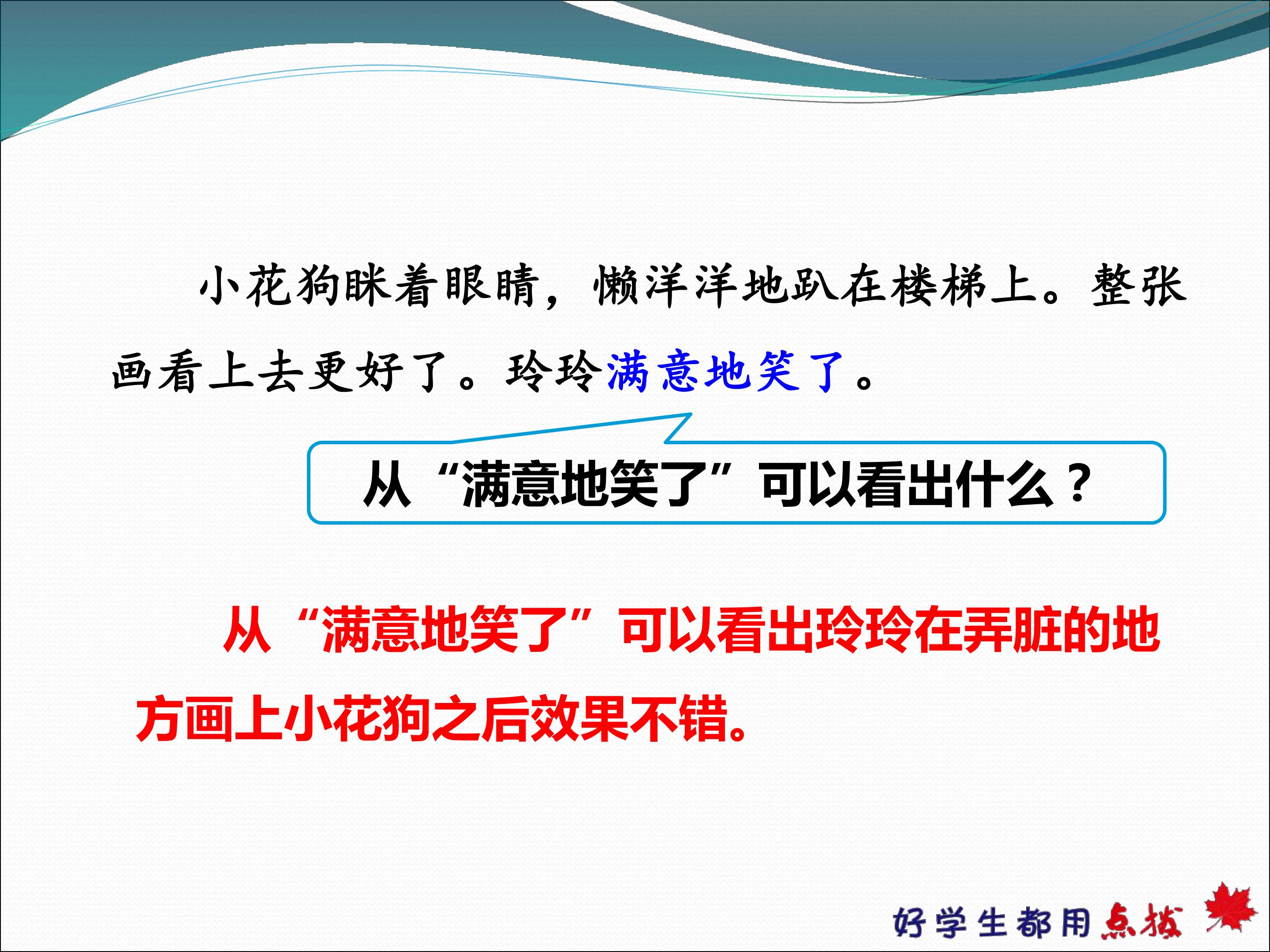 小花狗眯着眼睛，懒洋洋地趴在楼梯上。整张画看上去更好了。玲玲满意地笑了。

从“满意地笑了”可以看出什么？

从“满意地笑了”可以看出玲玲在弄脏的地方画上小花狗之后效果不错。

好学生都用点拨